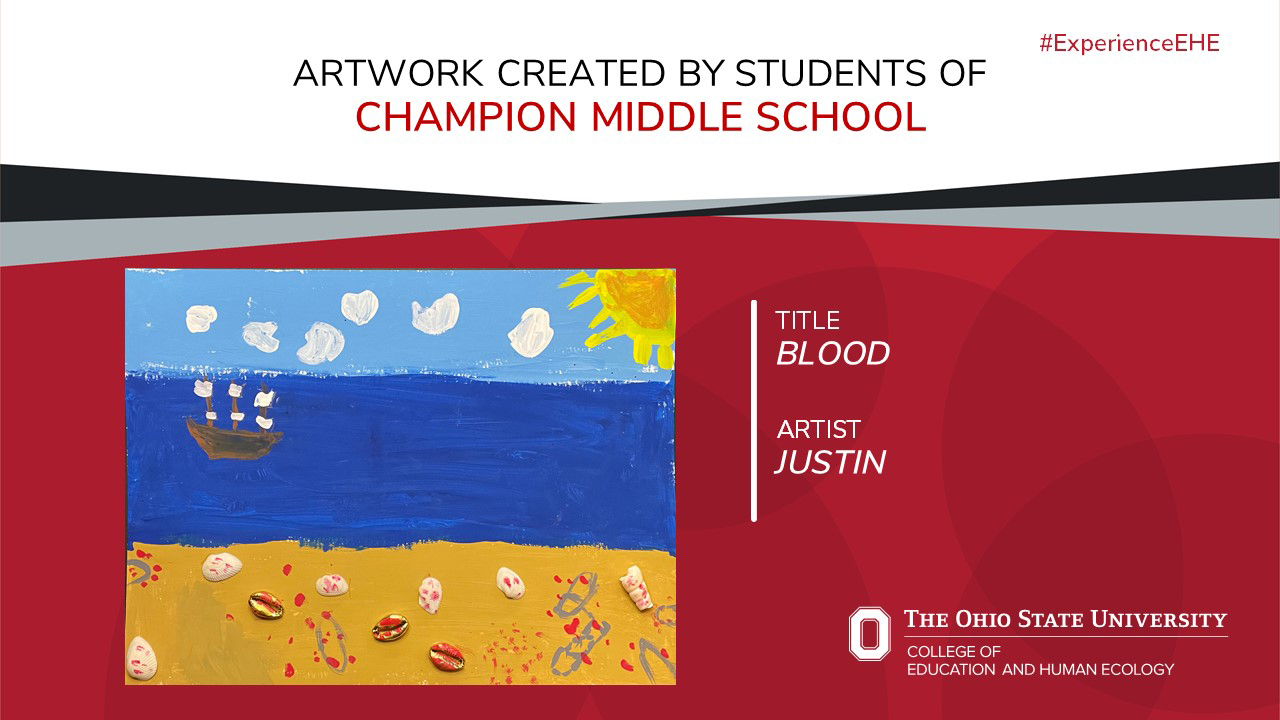 #ExperienceEHE

ARTWORK CREATED BY STUDENTS OF
CHAMPION MIDDLE SCHOOL

TITLE
BLOOD

ARTIST
JUSTIN

THE OHIO STATE UNIVERSITY
COLLEGE OF
EDUCATION AND HUMAN ECOLOGY